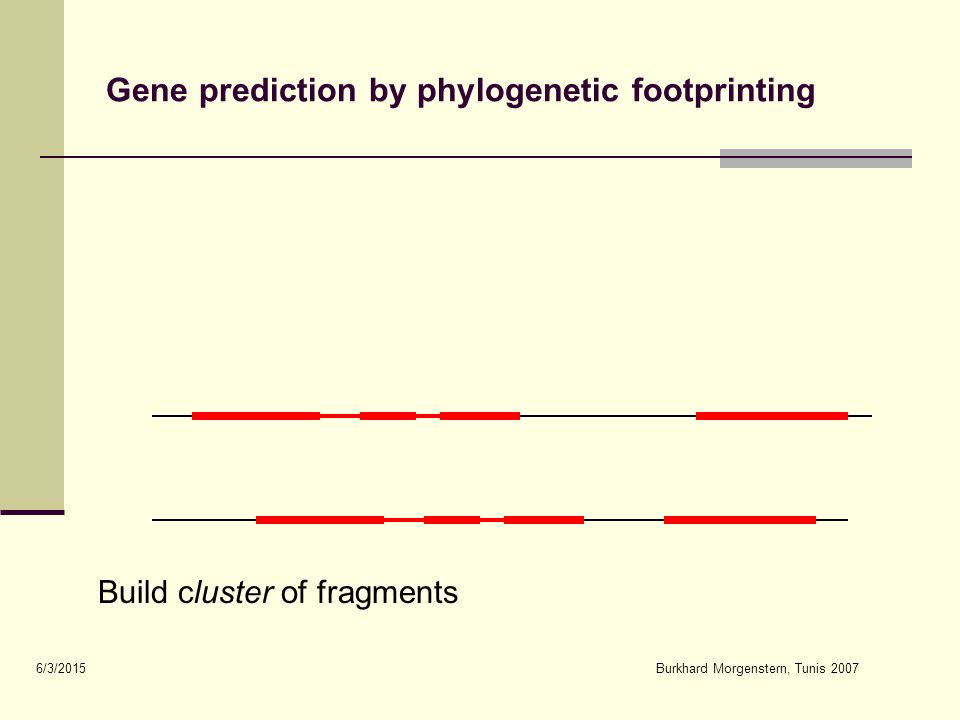 Gene prediction by phylogenetic footprinting

Build cluster of fragments

6/3/2015

Burkhard Morgenstern, Tunis 2007